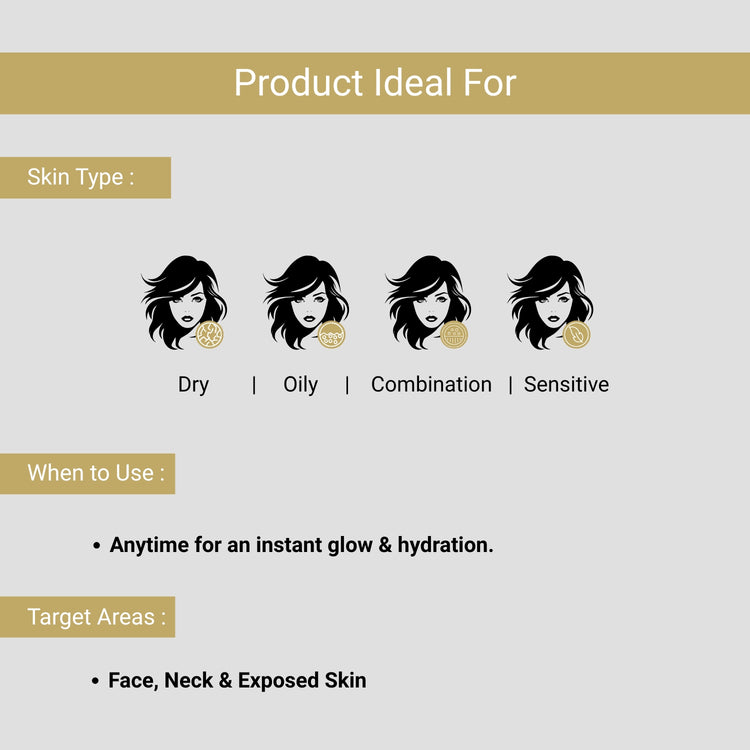 Product Ideal For

Skin Type :

Dry | Oily | Combination | Sensitive

When to Use :

• Anytime for an instant glow & hydration.

Target Areas :

• Face, Neck & Exposed Skin